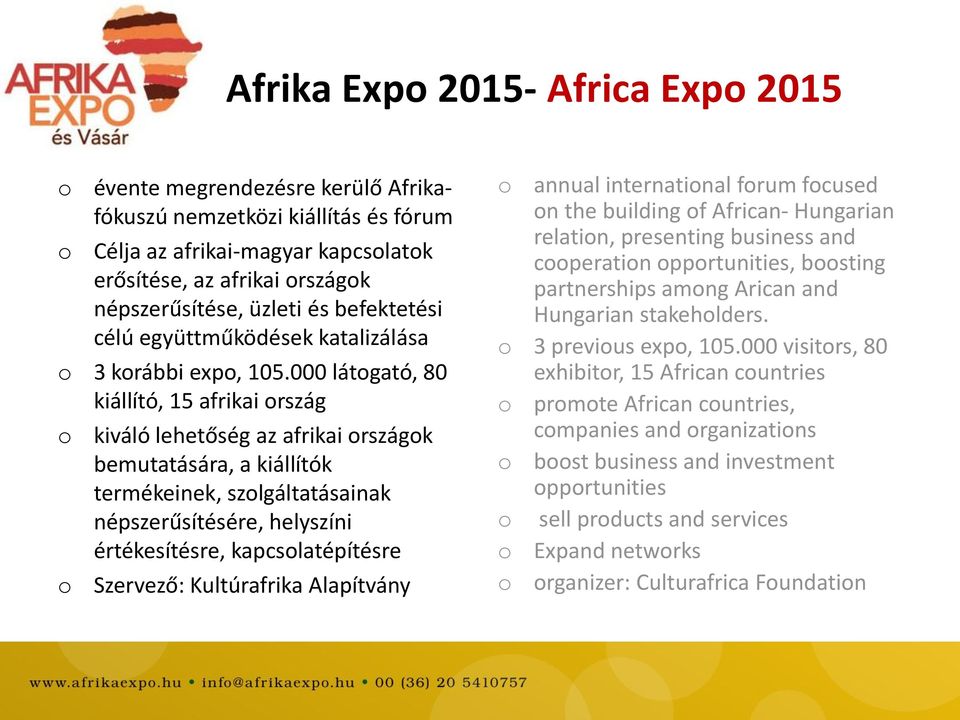 AFRIKA EXPO
és Vásár

Afrika Expo 2015- Africa Expo 2015

o évente megrendezésre kerülő Afrika-fókuszú nemzetközi kiállítás és fórum
o Célja az afrikai-magyar kapcsolatok erősítése, az afrikai országok népszerűsítése, üzleti és befektetési célú együttműködések katalizálása
o 3 korábbi expo, 105.000 látogató, 80 kiállító, 15 afrikai ország
o kiváló lehetőség az afrikai országok bemutatására, a kiállítók termékeinek, szolgáltatásainak népszerűsítésére, helyszíni értékesítésre, kapcsolatépítésre
o Szervező: Kultúrafrika Alapítvány

o annual international forum focused on the building of African- Hungarian relation, presenting business and cooperation opportunities, boosting partnerships among Arican and Hungarian stakeholders.
o 3 previous expo, 105.000 visitors, 80 exhibitor, 15 African countries
o promote African countries, companies and organizations
o boost business and investment opportunities
o sell products and services
o Expand networks
o organizer: Culturafrica Foundation

www.afrikaexpo.hu • info@afrikaexpo.hu • 00 (36) 20 5410757